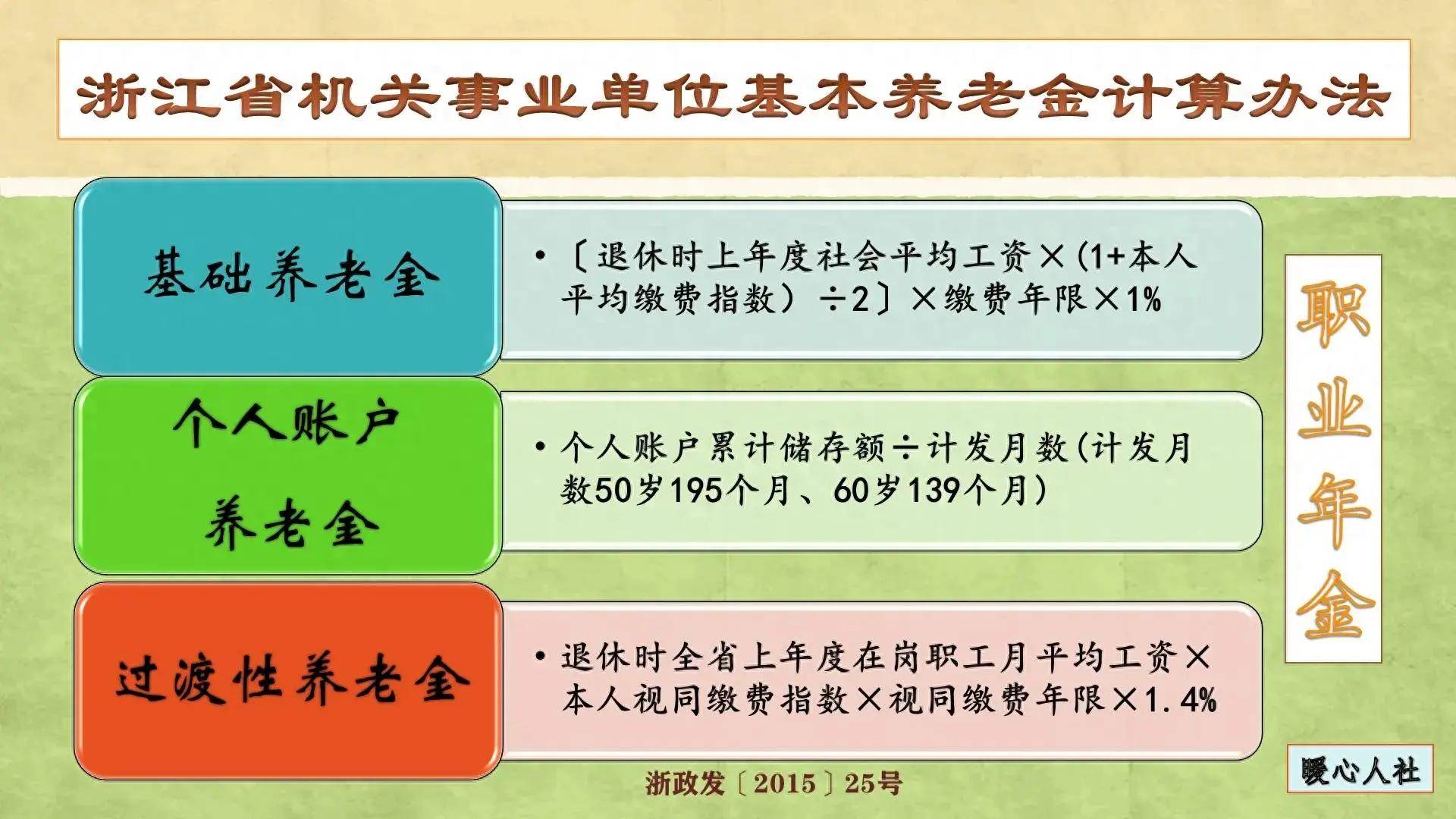 浙江省机关事业单位基本养老金计算办法

基础养老金

• 〔退休时上年度社会平均工资×(1+本人平均缴费指数)÷2〕×缴费年限×1%

个人账户养老金

• 个人账户累计储存额÷计发月数(计发月数50岁195个月、60岁139个月)

过渡性养老金

• 退休时全省上年度在岗职工月平均工资×本人视同缴费指数×视同缴费年限×1.4%

职业年金

浙政发〔2015〕25号

暖心人社